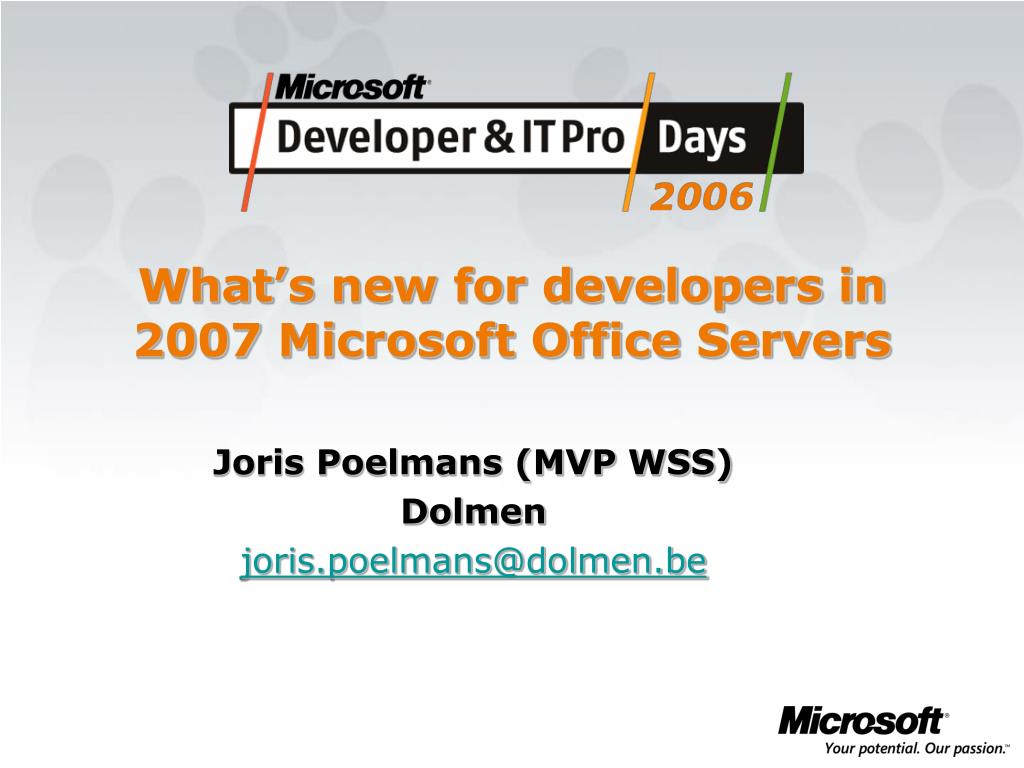 Microsoft®
Developer & IT Pro Days
2006

What's new for developers in 2007 Microsoft Office Servers

Joris Poelmans (MVP WSS)
Dolmen
joris.poelmans@dolmen.be

Microsoft®
Your potential. Our passion.™